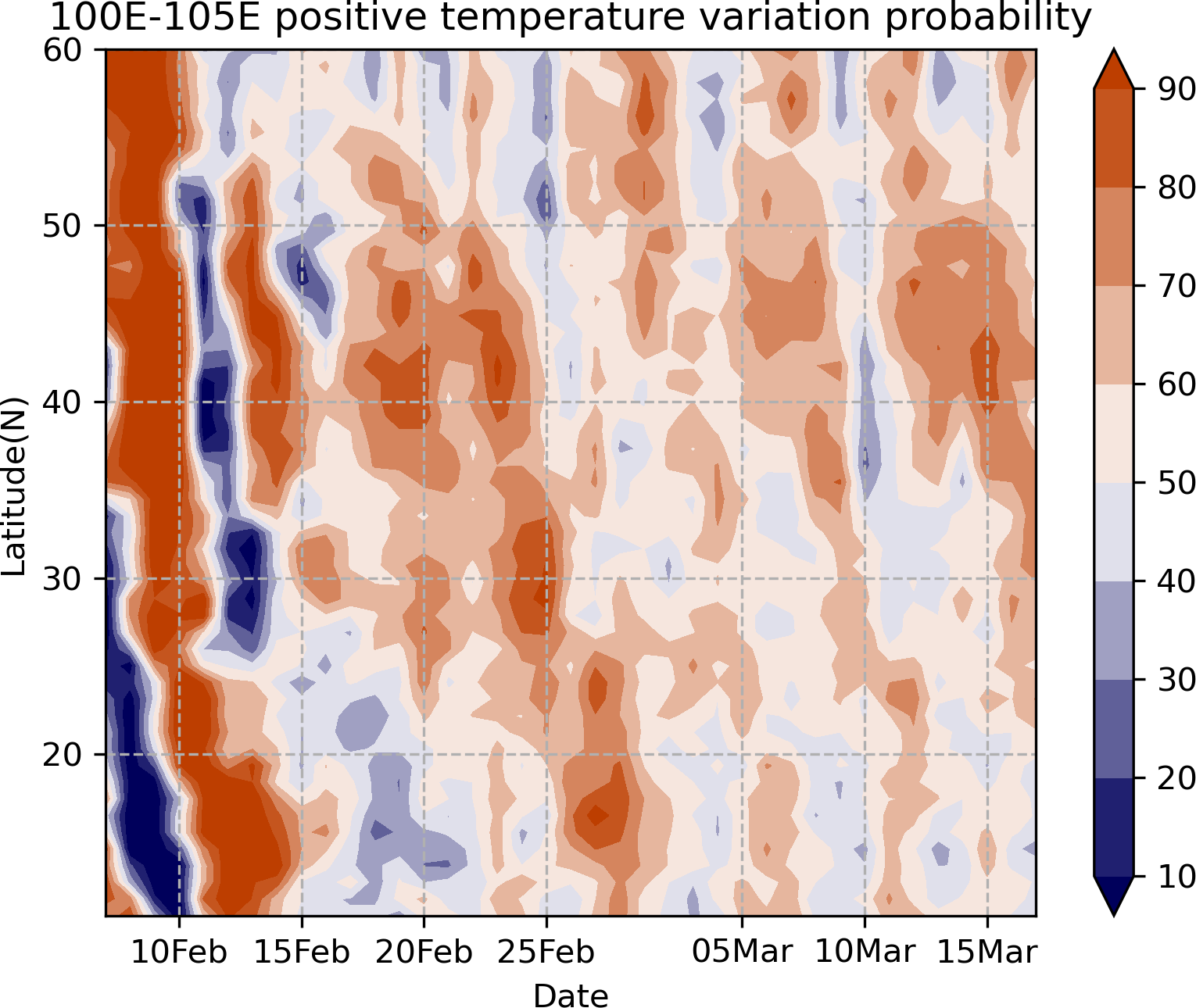 100E-105E positive temperature variation probability

60
50
40
30
20

Latitude(N)

10Feb 15Feb 20Feb 25Feb 05Mar 10Mar 15Mar

Date

90
80
70
60
50
40
30
20
10